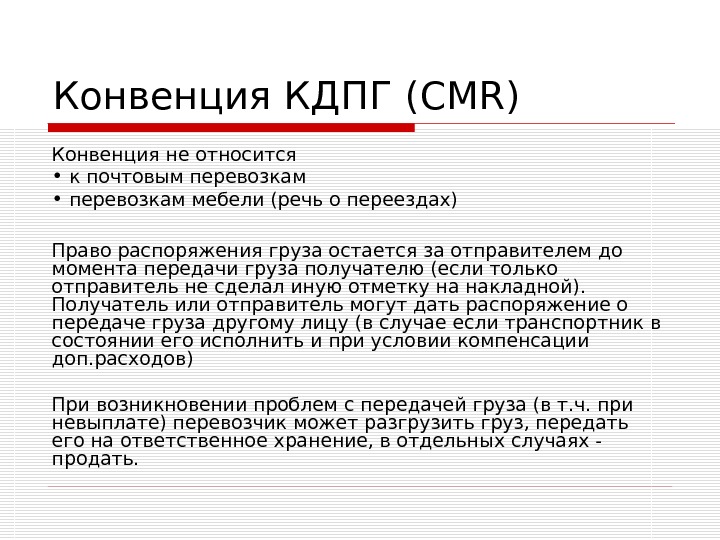 Конвенция КДПГ (CMR)

Конвенция не относится
• к почтовым перевозкам
• перевозкам мебели (речь о переездах)

Право распоряжения груза остается за отправителем до момента передачи груза получателю (если только отправитель не сделал иную отметку на накладной). Получатель или отправитель могут дать распоряжение о передаче груза другому лицу (в случае если транспортник в состоянии его исполнить и при условии компенсации доп.расходов)

При возникновении проблем с передачей груза (в т.ч. при невыплате) перевозчик может разгрузить груз, передать его на ответственное хранение, в отдельных случаях - продать.